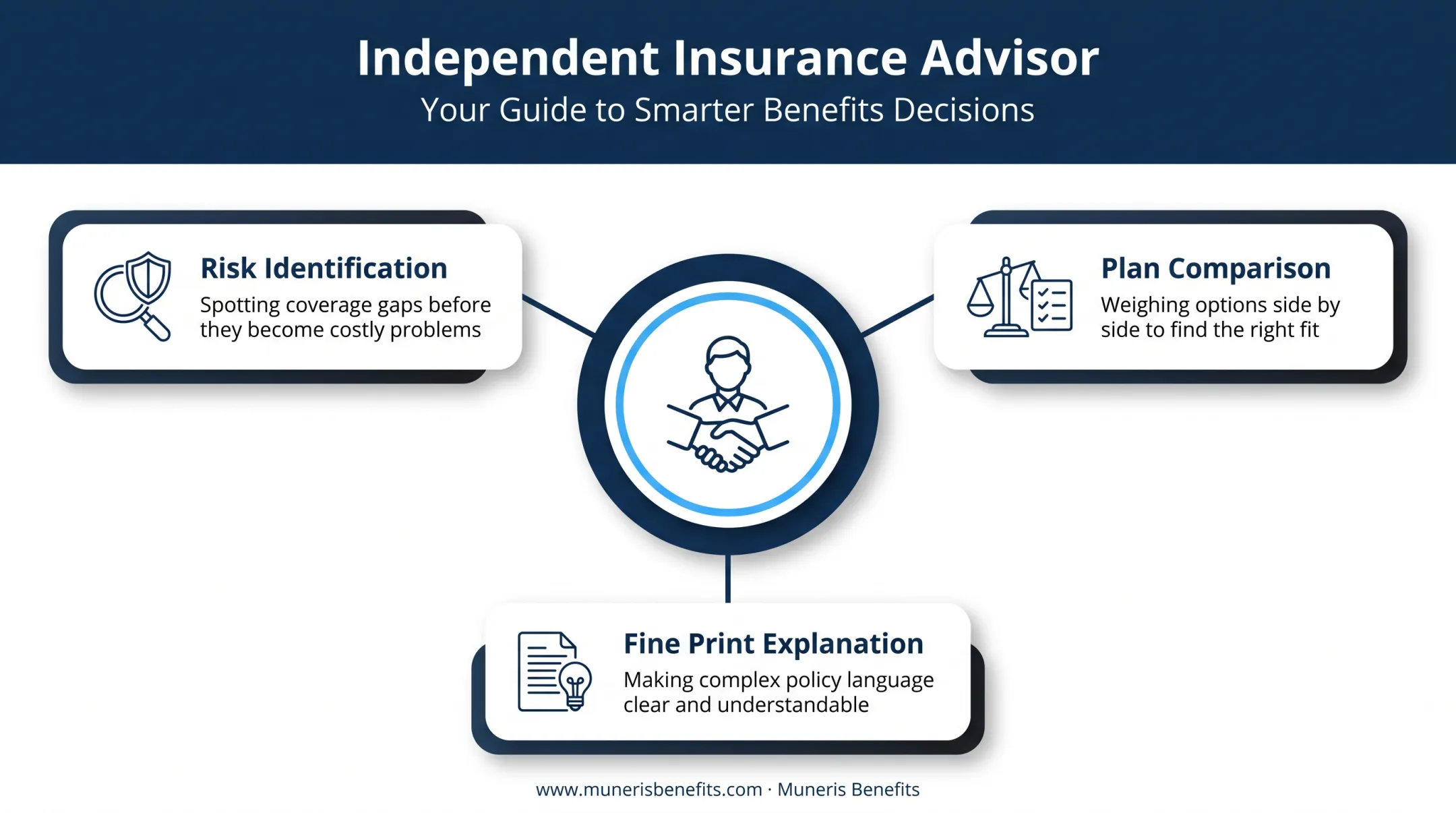 Independent Insurance Advisor
Your Guide to Smarter Benefits Decisions

Risk Identification
Spotting coverage gaps before they become costly problems

Plan Comparison
Weighing options side by side to find the right fit

Fine Print Explanation
Making complex policy language clear and understandable

www.munerisbenefits.com · Muneris Benefits